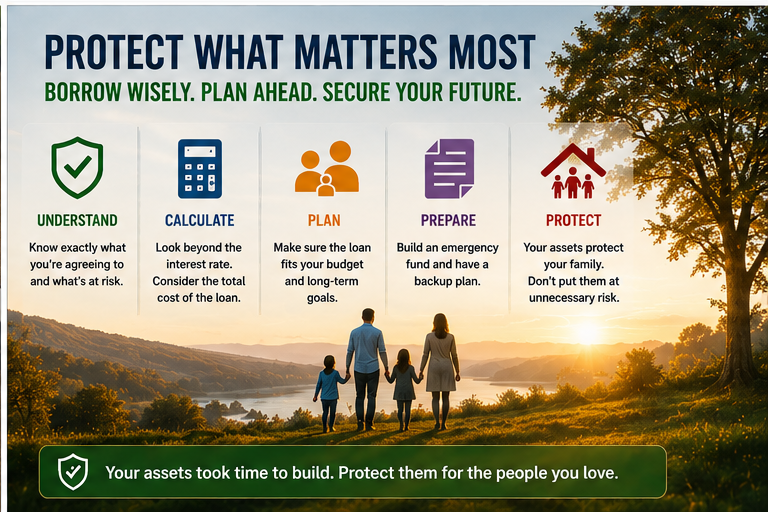 PROTECT WHAT MATTERS MOST

BORROW WISELY. PLAN AHEAD. SECURE YOUR FUTURE.

UNDERSTAND

Know exactly what you're agreeing to and what's at risk.

CALCULATE

Look beyond the interest rate. Consider the total cost of the loan.

PLAN

Make sure the loan fits your budget and long-term goals.

PREPARE

Build an emergency fund and have a backup plan.

PROTECT

Your assets protect your family. Don't put them at unnecessary risk.

Your assets took time to build. Protect them for the people you love.